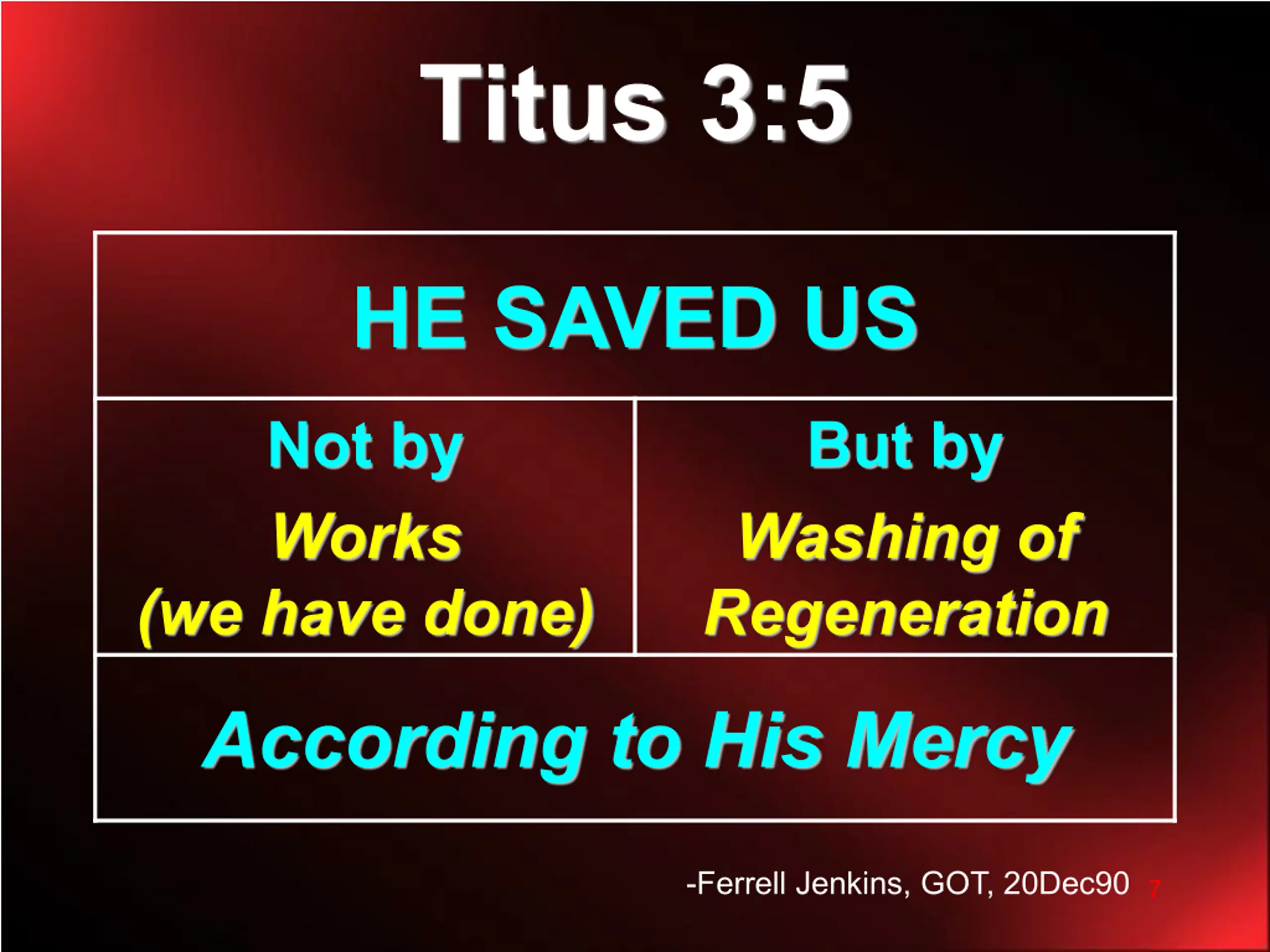 Titus 3:5

| HE SAVED US | |
|---|---|
| Not by Works (we have done) | But by Washing of Regeneration |
| According to His Mercy | |

-Ferrell Jenkins, GOT, 20Dec90 7